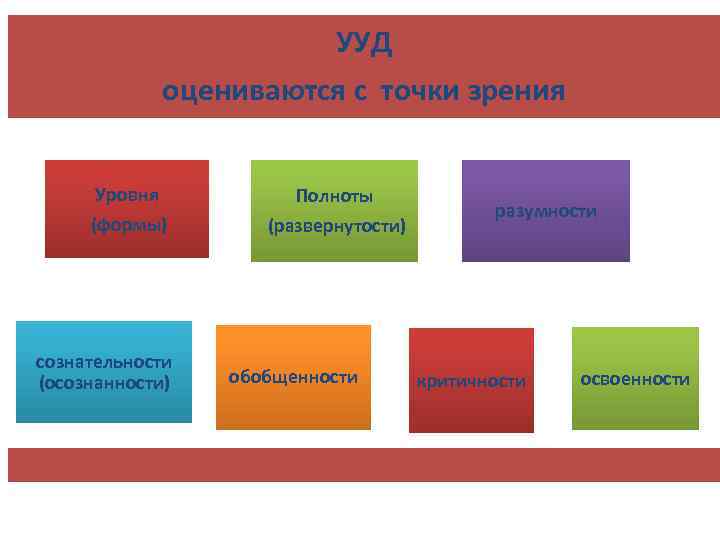 УУД
оцениваются с точки зрения

Уровня
(формы)

Полноты
(развернутости)

разумности

сознательности
(осознанности)

обобщенности

критичности

освоенности